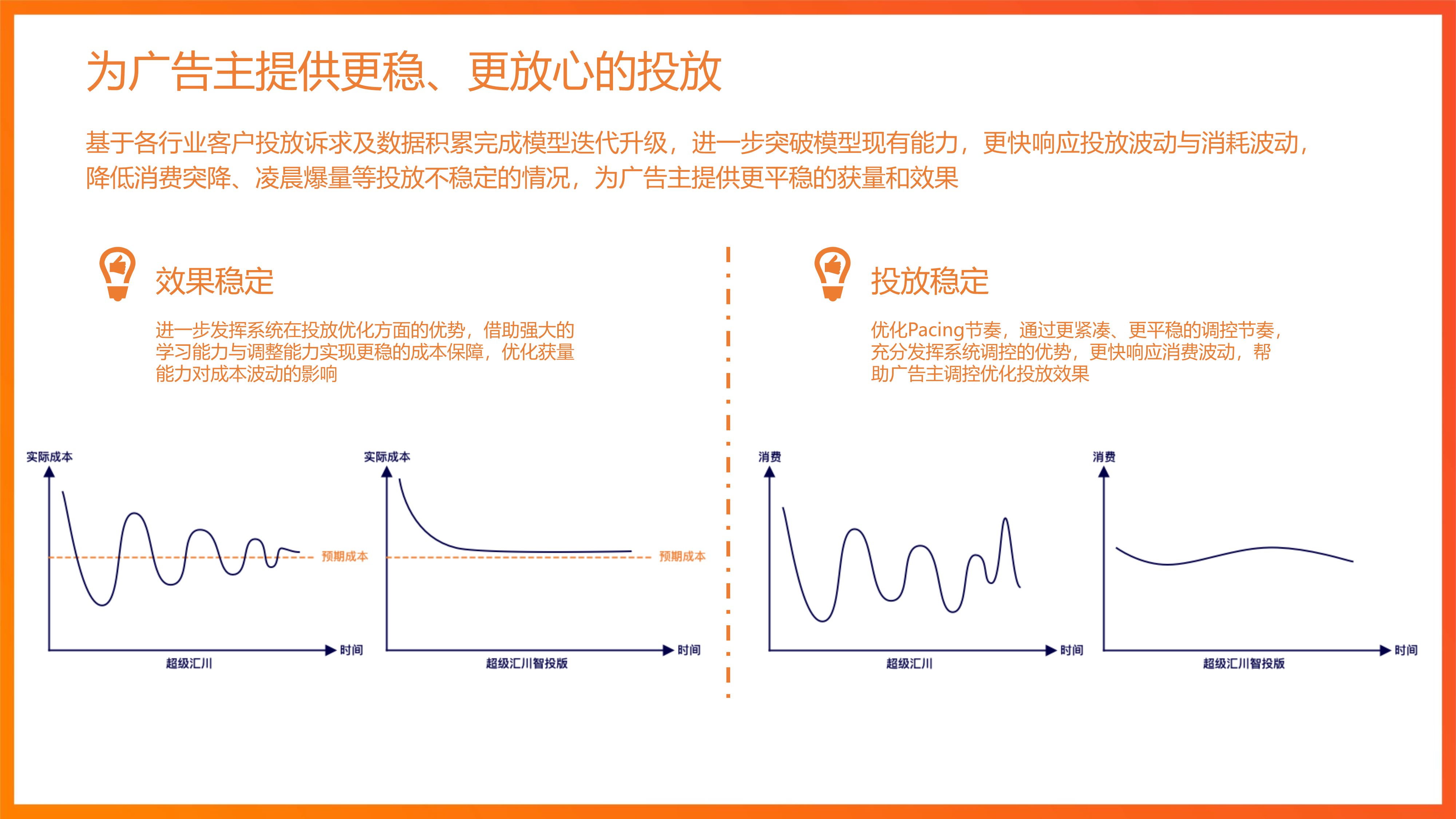 为广告主提供更稳、更放心的投放

基于各行业客户投放诉求及数据积累完成模型迭代升级，进一步突破模型现有能力，更快响应投放波动与消耗波动，降低消费突降、凌晨爆量等投放不稳定的情况，为广告主提供更平稳的获量和效果

效果稳定

进一步发挥系统在投放优化方面的优势，借助强大的学习能力与调整能力实现更稳的成本保障，优化获量能力对成本波动的影响

实际成本

预期成本

时间

超级汇川

实际成本

预期成本

时间

超级汇川智投版

投放稳定

优化Pacing节奏，通过更紧凑、更平稳的调控节奏，充分发挥系统调控的优势，更快响应消费波动，帮助广告主调控优化投放效果

消费

时间

超级汇川

消费

时间

超级汇川智投版